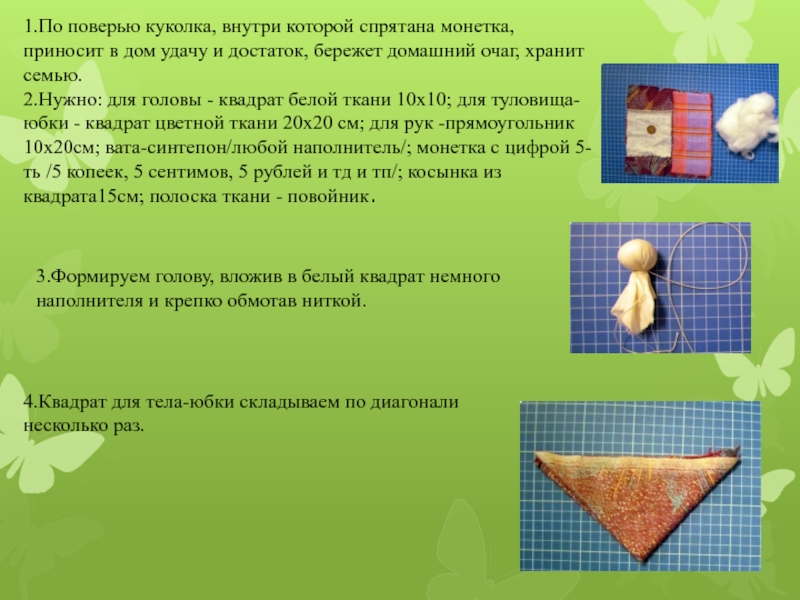 1.По поверью куколка, внутри которой спрятана монетка, приносит в дом удачу и достаток, бережет домашний очаг, хранит семью.
2.Нужно: для головы - квадрат белой ткани 10х10; для туловища-юбки - квадрат цветной ткани 20х20 см; для рук -прямоугольник 10х20см; вата-синтепон/любой наполнитель/; монетка с цифрой 5-ть /5 копеек, 5 сентимов, 5 рублей и тд и тп/; косынка из квадрата15см; полоска ткани - повойник.

3.Формируем голову, вложив в белый квадрат немного наполнителя и крепко обмотав ниткой.

4.Квадрат для тела-юбки складываем по диагонали несколько раз.